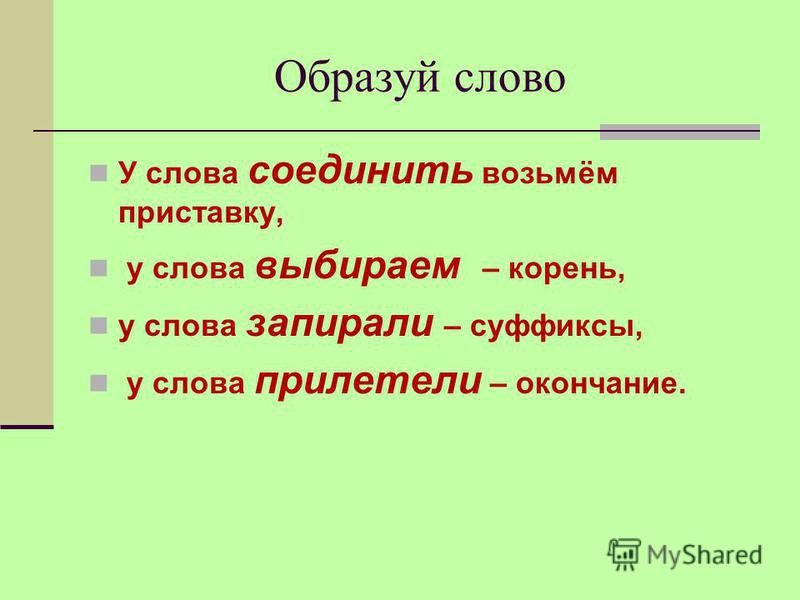 Образуй слово

У слова соединить возьмём приставку,

у слова выбираем – корень,

у слова запирали – суффиксы,

у слова прилетели – окончание.

MyShared